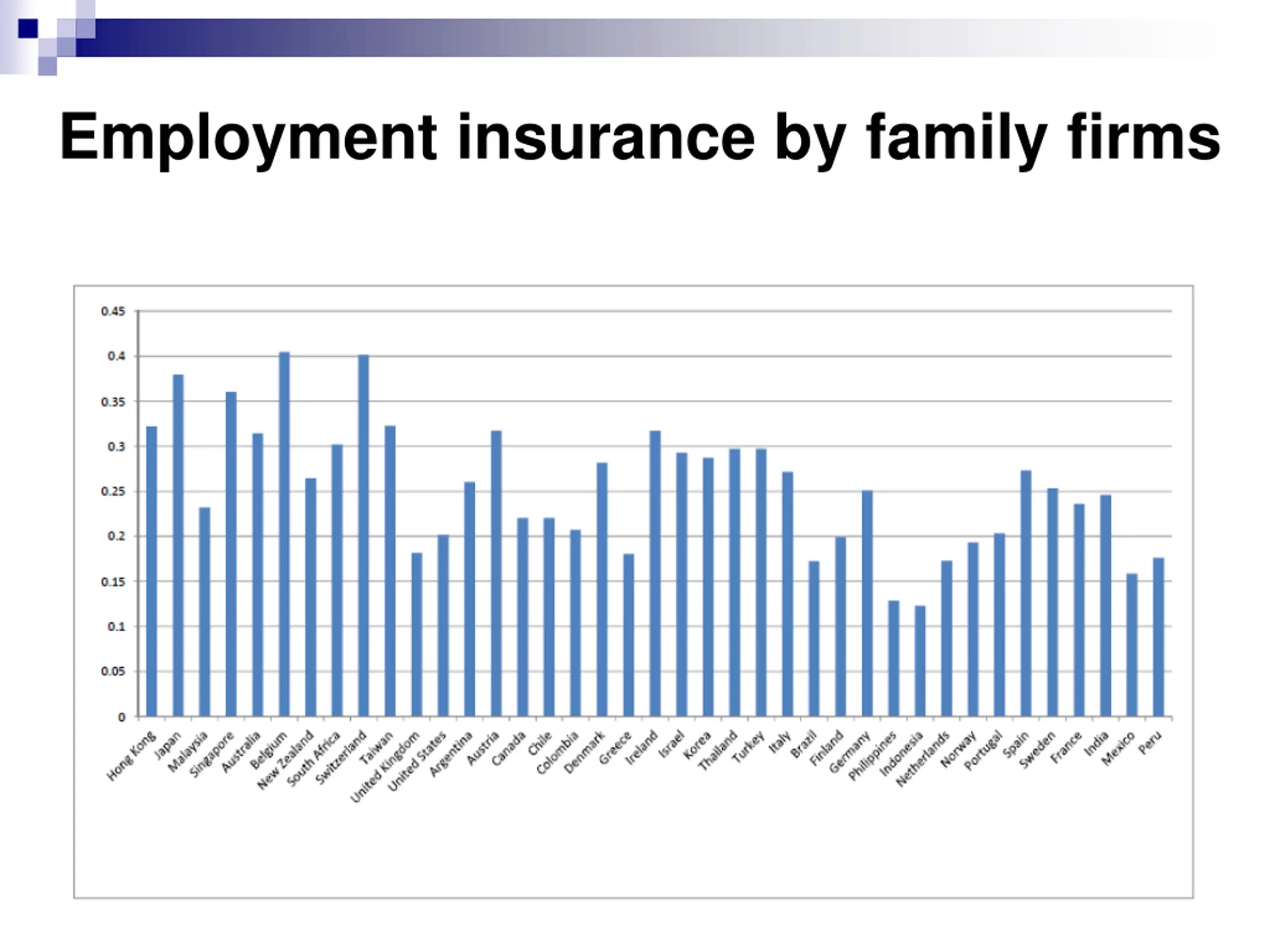 Employment insurance by family firms

0.45
0.4
0.35
0.3
0.25
0.2
0.15
0.1
0.05
0

Hong Kong
Japan
Malaysia
Singapore
Australia
Belgium
New Zealand
South Africa
Switzerland
Taiwan
United Kingdom
United States
Argentina
Austria
Canada
Chile
Colombia
Denmark
Greece
Ireland
Israel
Korea
Thailand
Turkey
Italy
Brazil
Finland
Germany
Philippines
Indonesia
Netherlands
Norway
Portugal
Spain
Sweden
France
India
Mexico
Peru